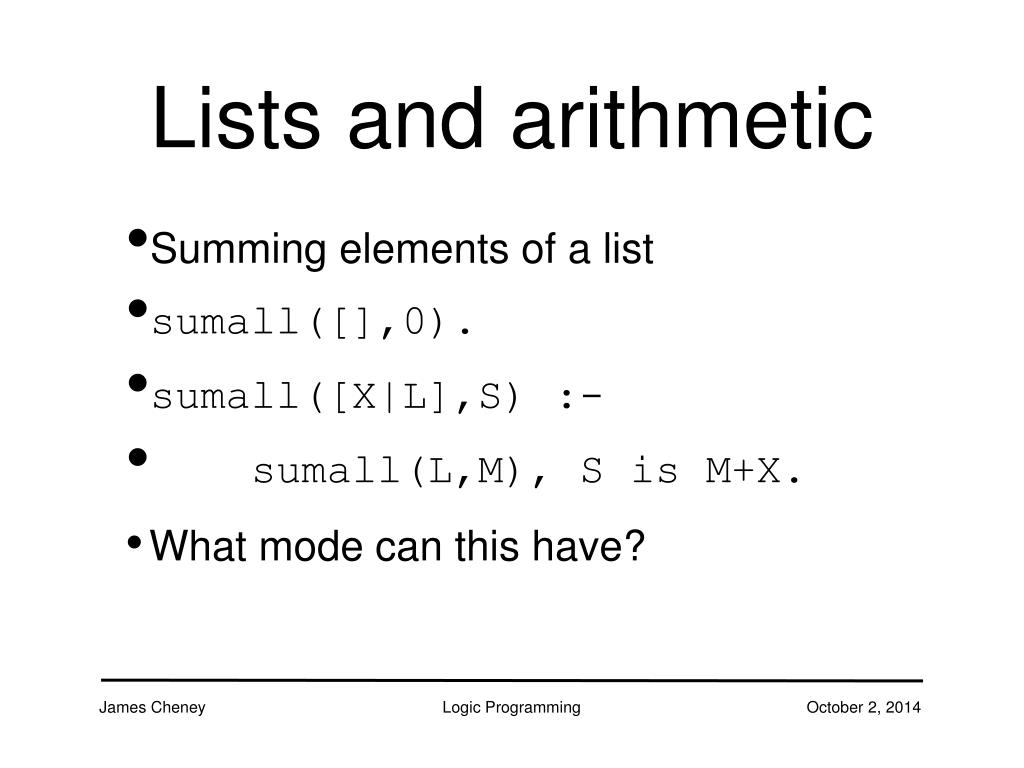 Lists and arithmetic

• Summing elements of a list
• sumall([],0).
• sumall([X|L],S) :-
•     sumall(L,M), S is M+X.
• What mode can this have?

James Cheney
Logic Programming
October 2, 2014